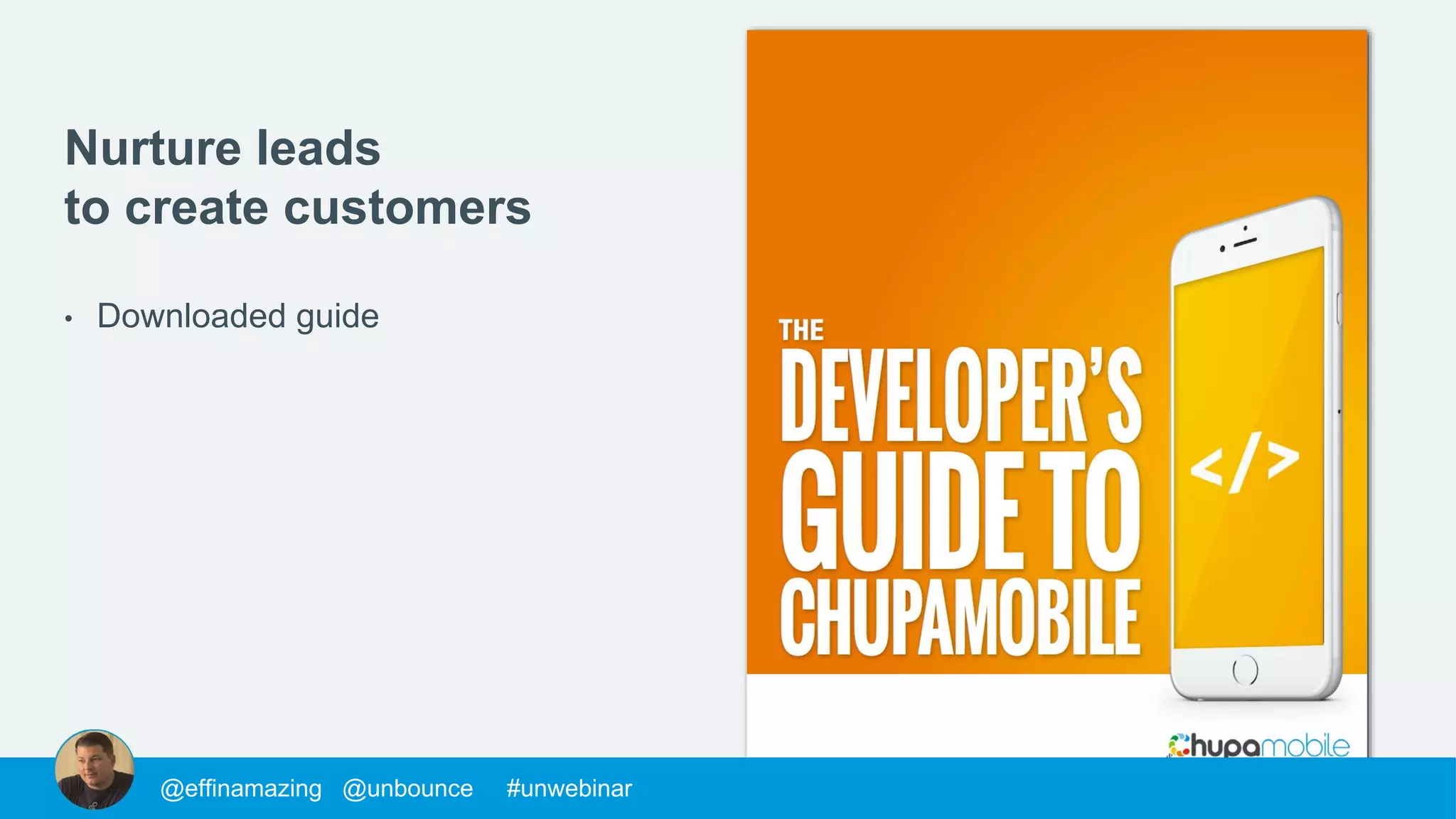 Nurture leads
to create customers

• Downloaded guide

THE
DEVELOPER'S
GUIDE TO
CHUPAMOBILE

</>

Chupamobile

@effinamazing @unbounce #unwebinar